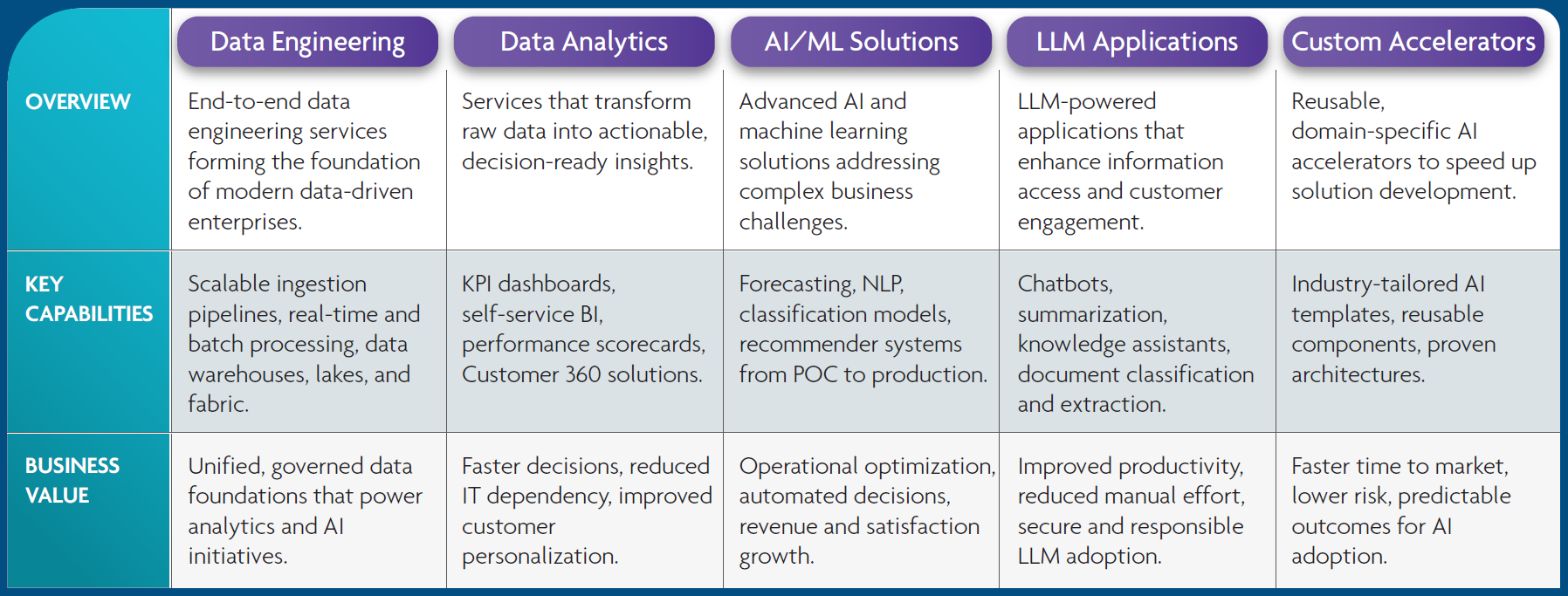 |  | Data Engineering | Data Analytics | AI/ML Solutions | LLM Applications | Custom Accelerators |
|---|---|---|---|---|---|
| OVERVIEW | End-to-end data engineering services forming the foundation of modern data-driven enterprises. | Services that transform raw data into actionable, decision-ready insights. | Advanced AI and machine learning solutions addressing complex business challenges. | LLM-powered applications that enhance information access and customer engagement. | Reusable, domain-specific AI accelerators to speed up solution development. |
| KEY CAPABILITIES | Scalable ingestion pipelines, real-time and batch processing, data warehouses, lakes, and fabric. | KPI dashboards, self-service BI, performance scorecards, Customer 360 solutions. | Forecasting, NLP, classification models, recommender systems from POC to production. | Chatbots, summarization, knowledge assistants, document classification and extraction. | Industry-tailored AI templates, reusable components, proven architectures. |
| BUSINESS VALUE | Unified, governed data foundations that power analytics and AI initiatives. | Faster decisions, reduced IT dependency, improved customer personalization. | Operational optimization, automated decisions, revenue and satisfaction growth. | Improved productivity, reduced manual effort, secure and responsible LLM adoption. | Faster time to market, lower risk, predictable outcomes for AI adoption. |